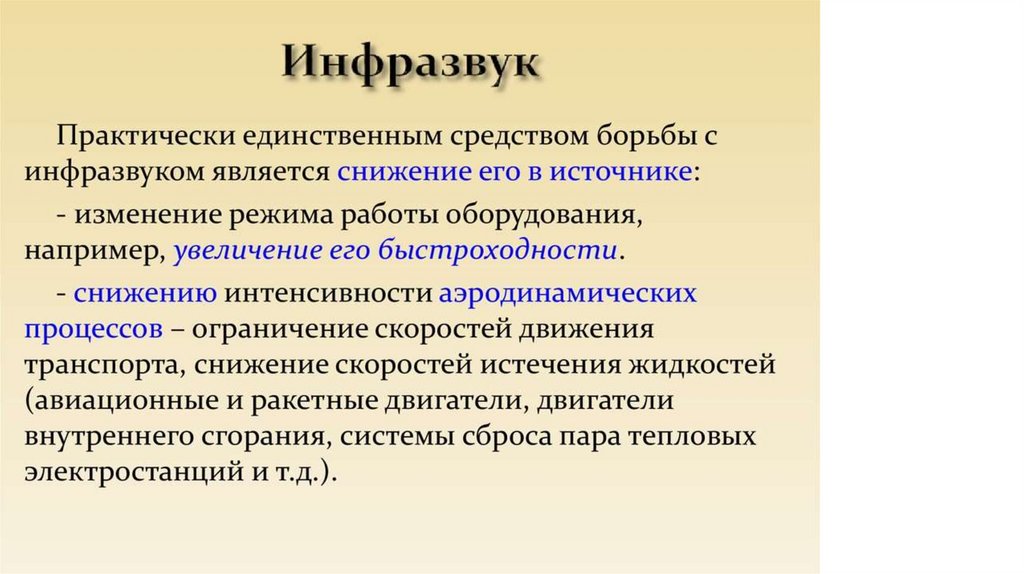 Инфразвук

Практически единственным средством борьбы с инфразвуком является снижение его в источнике:

- изменение режима работы оборудования, например, увеличение его быстроходности.

- снижению интенсивности аэродинамических процессов – ограничение скоростей движения транспорта, снижение скоростей истечения жидкостей (авиационные и ракетные двигатели, двигатели внутреннего сгорания, системы сброса пара тепловых электростанций и т.д.).